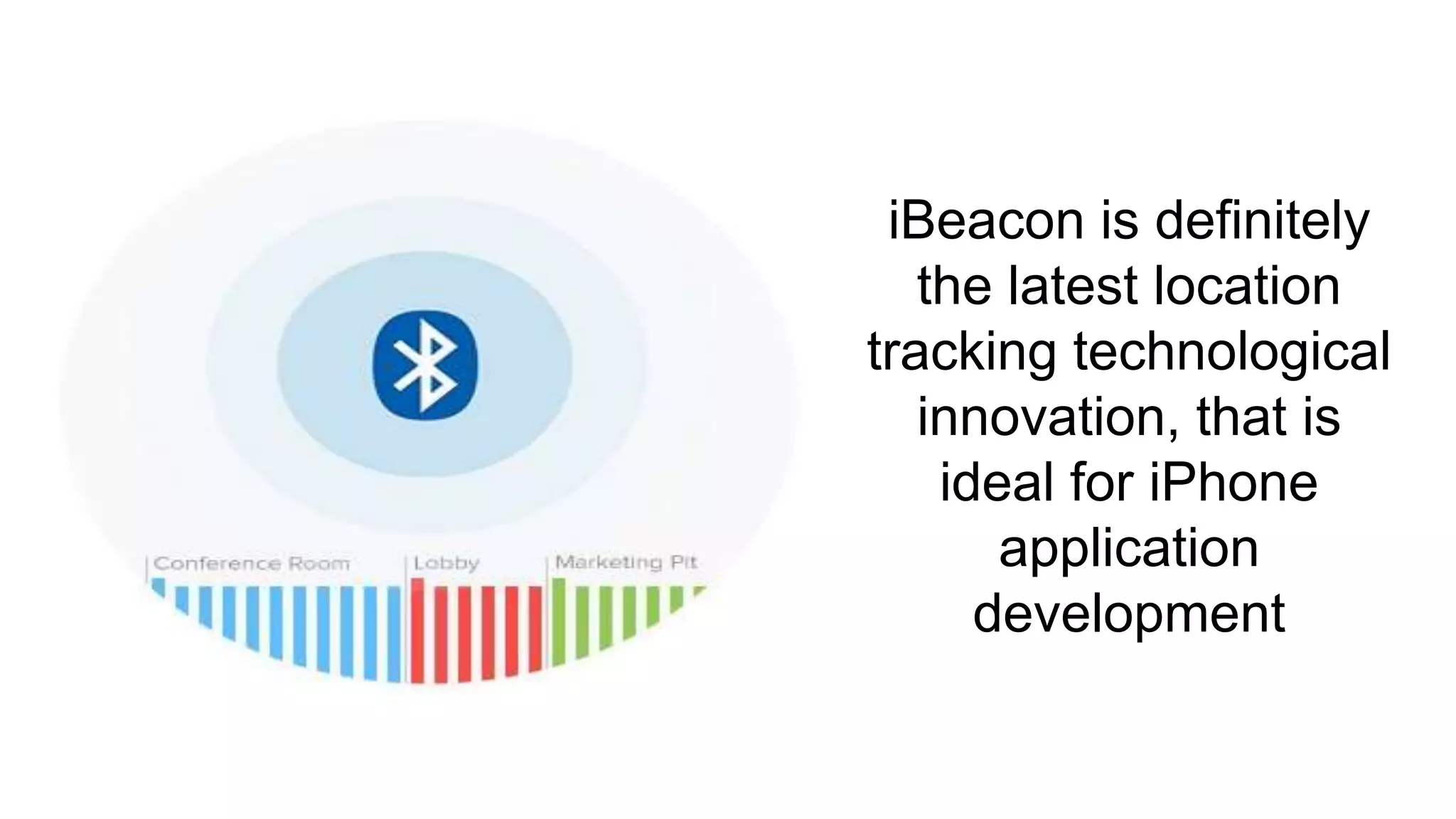 Conference Room
Lobby
Marketing Pit

iBeacon is definitely the latest location tracking technological innovation, that is ideal for iPhone application development